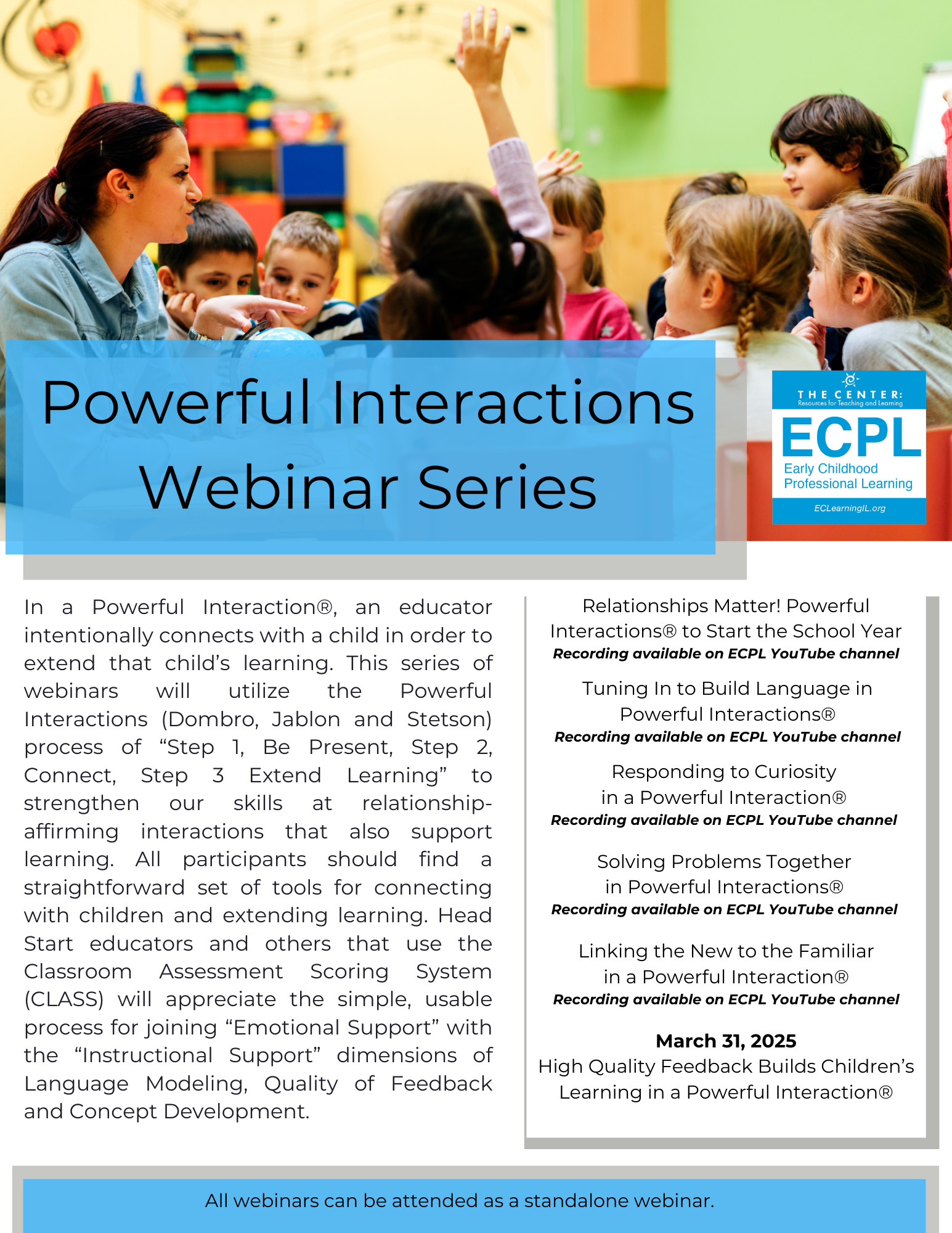 Powerful Interactions Webinar Series

THE CENTER: Resources for Teaching and Learning
ECPL
Early Childhood Professional Learning
ECLearningIL.org

In a Powerful Interaction®, an educator intentionally connects with a child in order to extend that child's learning. This series of webinars will utilize the Powerful Interactions (Dombro, Jablon and Stetson) process of "Step 1, Be Present, Step 2, Connect, Step 3 Extend Learning" to strengthen our skills at relationship-affirming interactions that also support learning. All participants should find a straightforward set of tools for connecting with children and extending learning. Head Start educators and others that use the Classroom Assessment Scoring System (CLASS) will appreciate the simple, usable process for joining "Emotional Support" with the "Instructional Support" dimensions of Language Modeling, Quality of Feedback and Concept Development.

Relationships Matter! Powerful Interactions® to Start the School Year
Recording available on ECPL YouTube channel

Tuning In to Build Language in Powerful Interactions®
Recording available on ECPL YouTube channel

Responding to Curiosity in a Powerful Interaction®
Recording available on ECPL YouTube channel

Solving Problems Together in Powerful Interactions®
Recording available on ECPL YouTube channel

Linking the New to the Familiar in a Powerful Interaction®
Recording available on ECPL YouTube channel

March 31, 2025
High Quality Feedback Builds Children's Learning in a Powerful Interaction®

All webinars can be attended as a standalone webinar.